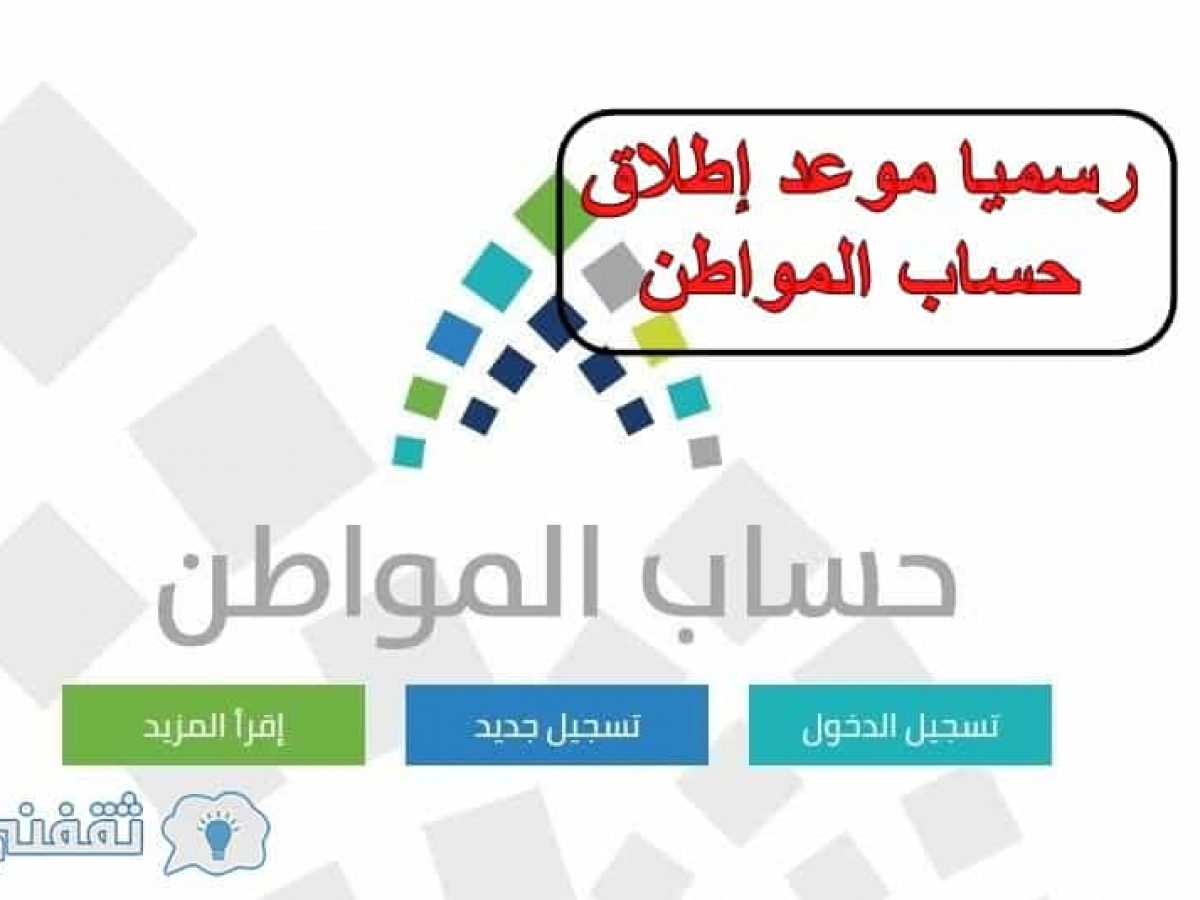 رسميا موعد إطلاق
حساب المواطن

حساب المواطن

تسجيل الدخول

تسجيل جديد

إقرأ المزيد

ثقفني